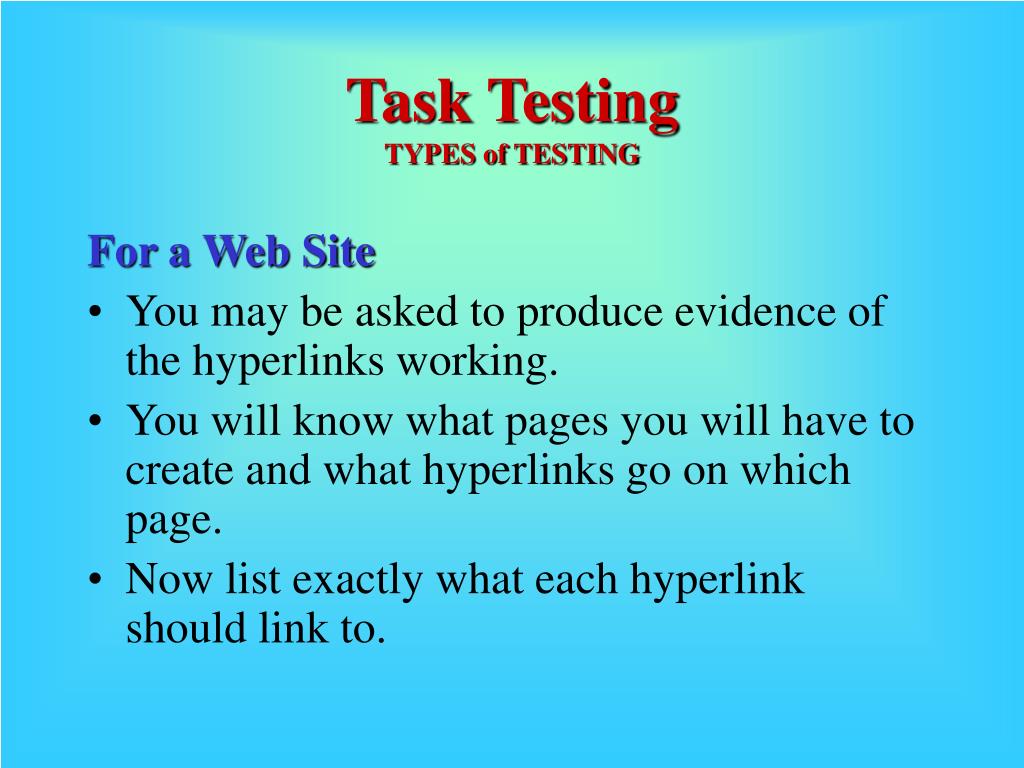 Task Testing
TYPES of TESTING

For a Web Site

• You may be asked to produce evidence of the hyperlinks working.
• You will know what pages you will have to create and what hyperlinks go on which page.
• Now list exactly what each hyperlink should link to.